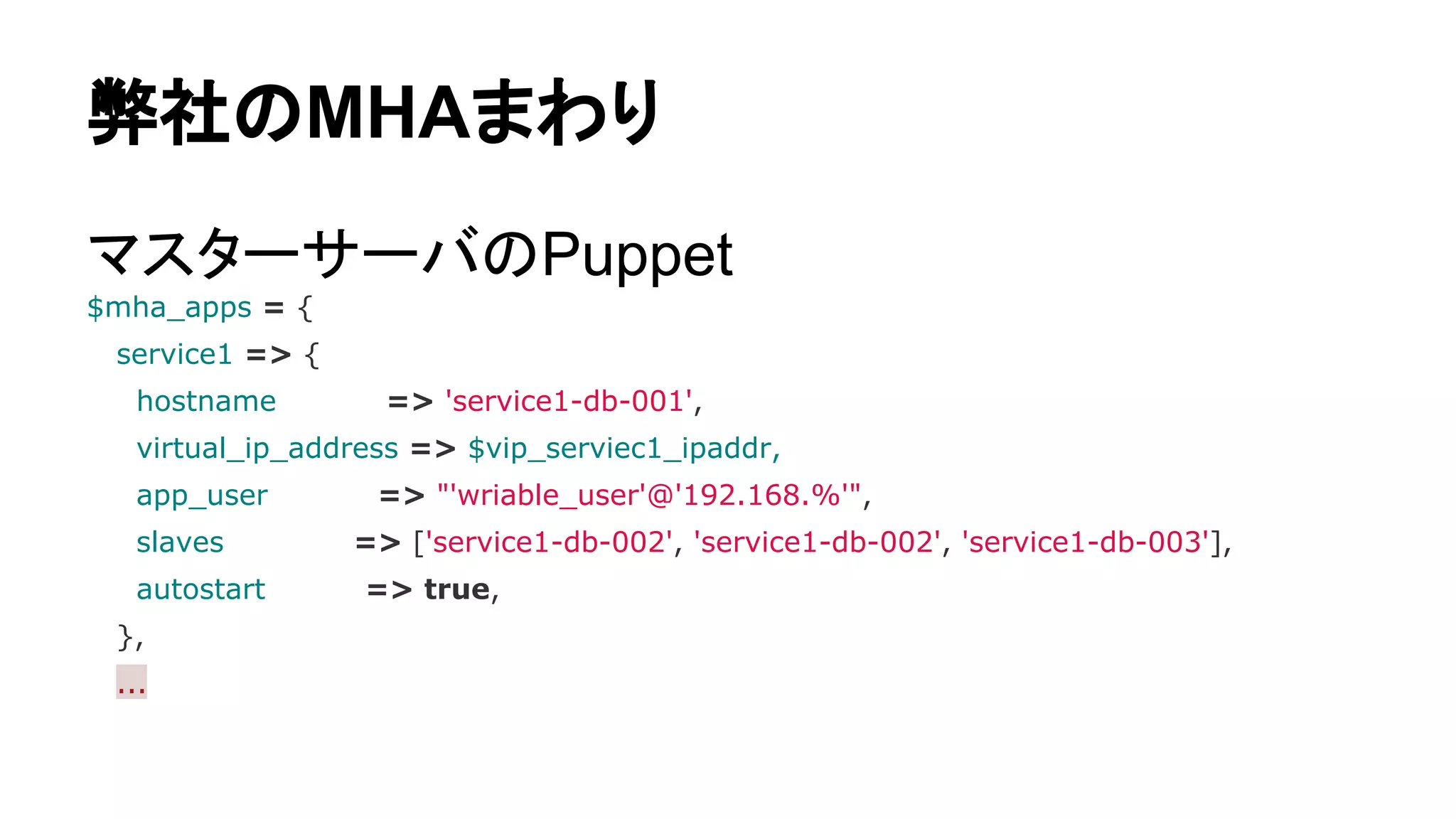 弊社のMHAまわり

マスターサーバのPuppet

$mha_apps = {
  service1 => {
    hostname          => 'service1-db-001',
    virtual_ip_address => $vip_serviec1_ipaddr,
    app_user          => "'wriable_user'@'192.168.%'",
    slaves            => ['service1-db-002', 'service1-db-002', 'service1-db-003'],
    autostart         => true,
  },
  ...